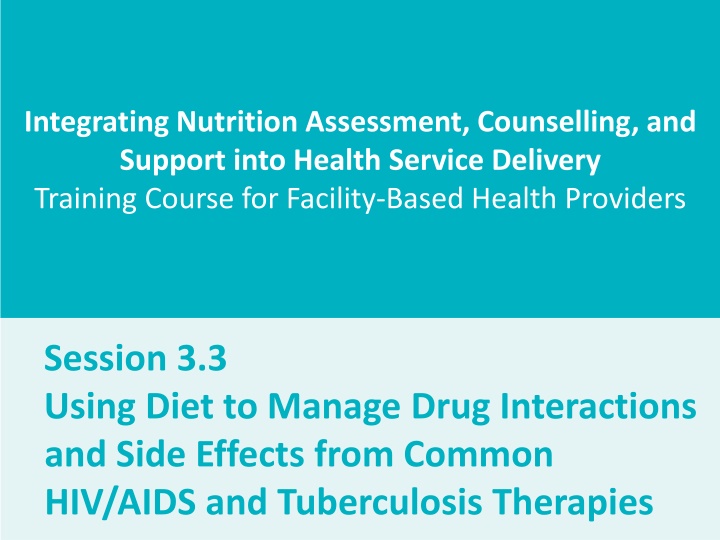 Integrating Nutrition Assessment, Counselling, and Support into Health Service Delivery
Training Course for Facility-Based Health Providers

Session 3.3
Using Diet to Manage Drug Interactions and Side Effects from Common HIV/AIDS and Tuberculosis Therapies